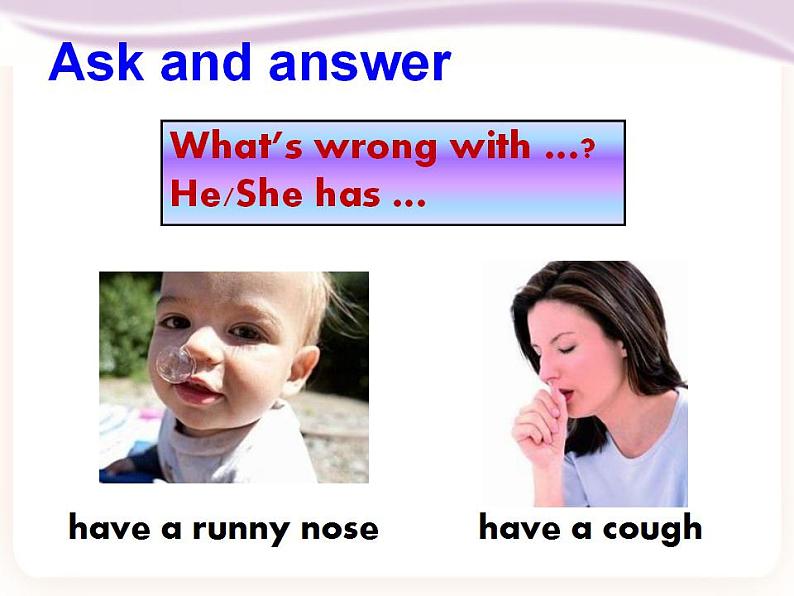 Ask and answer

What's wrong with ...?
He/She has ...

have a runny nose

have a cough